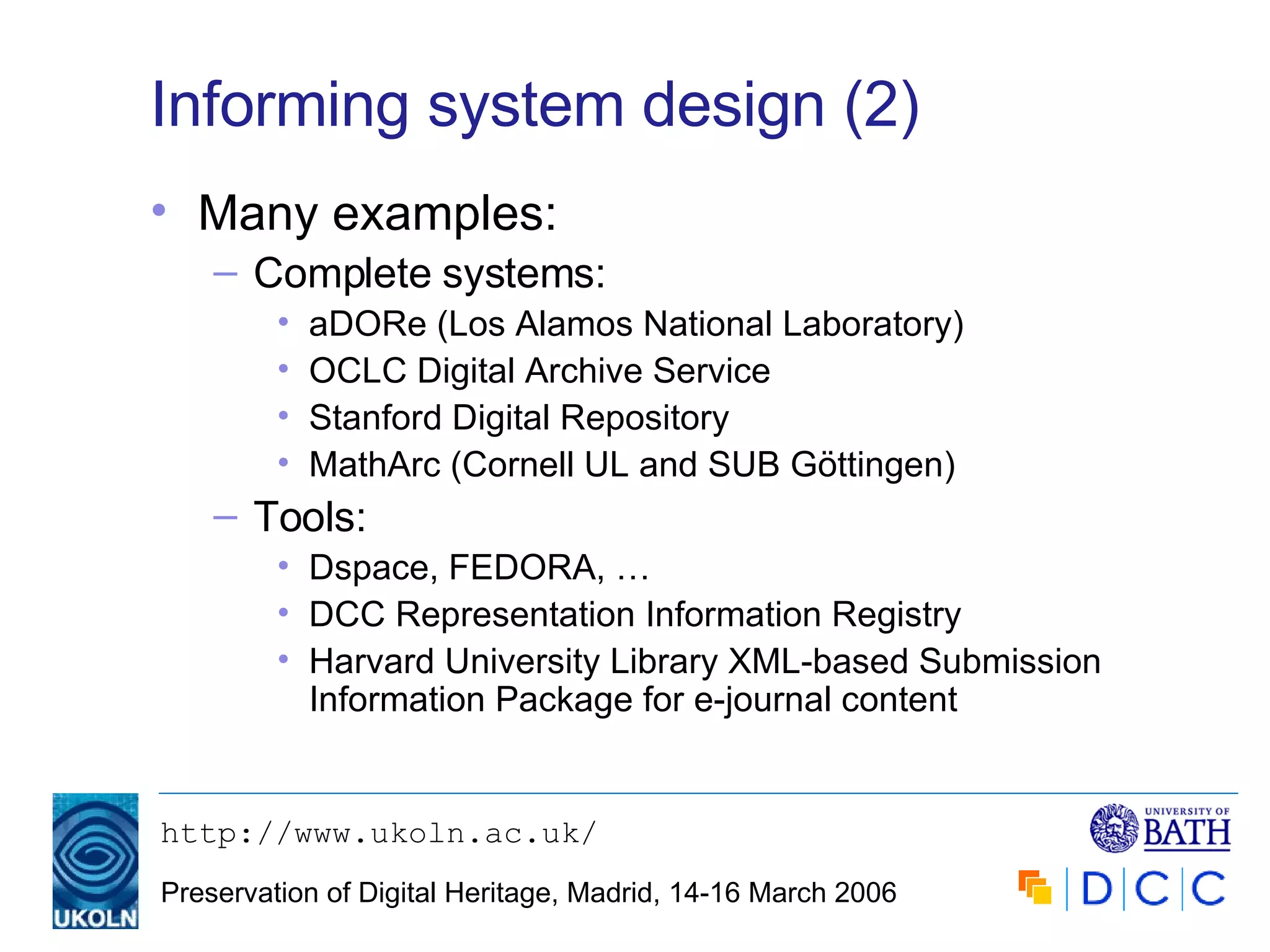 Informing system design (2)

• Many examples:
– Complete systems:
• aDORe (Los Alamos National Laboratory)
• OCLC Digital Archive Service
• Stanford Digital Repository
• MathArc (Cornell UL and SUB Göttingen)
– Tools:
• Dspace, FEDORA, …
• DCC Representation Information Registry
• Harvard University Library XML-based Submission Information Package for e-journal content

UKOLN

http://www.ukoln.ac.uk/

Preservation of Digital Heritage, Madrid, 14-16 March 2006

UNIVERSITY OF BATH

DCC